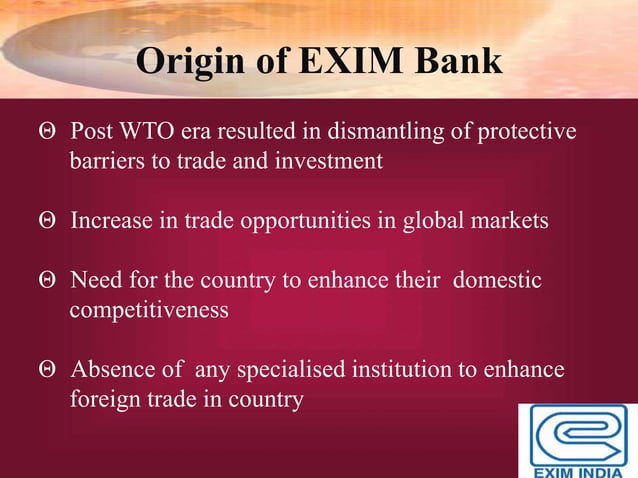 Origin of EXIM Bank

Θ Post WTO era resulted in dismantling of protective barriers to trade and investment

Θ Increase in trade opportunities in global markets

Θ Need for the country to enhance their domestic competitiveness

Θ Absence of any specialised institution to enhance foreign trade in country

EXIM INDIA